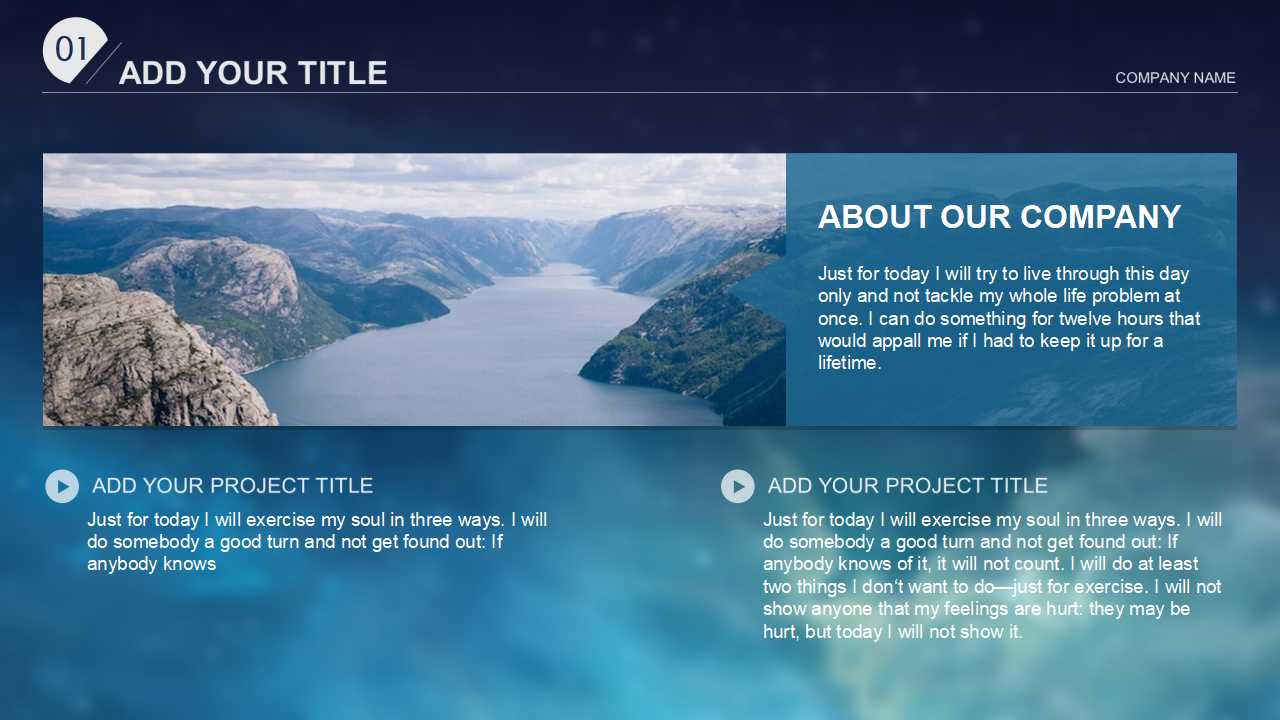 01

ADD YOUR TITLE

COMPANY NAME

ABOUT OUR COMPANY

Just for today I will try to live through this day only and not tackle my whole life problem at once. I can do something for twelve hours that would appall me if I had to keep it up for a lifetime.

ADD YOUR PROJECT TITLE

Just for today I will exercise my soul in three ways. I will do somebody a good turn and not get found out: If anybody knows

ADD YOUR PROJECT TITLE

Just for today I will exercise my soul in three ways. I will do somebody a good turn and not get found out: If anybody knows of it, it will not count. I will do at least two things I don't want to do—just for exercise. I will not show anyone that my feelings are hurt: they may be hurt, but today I will not show it.